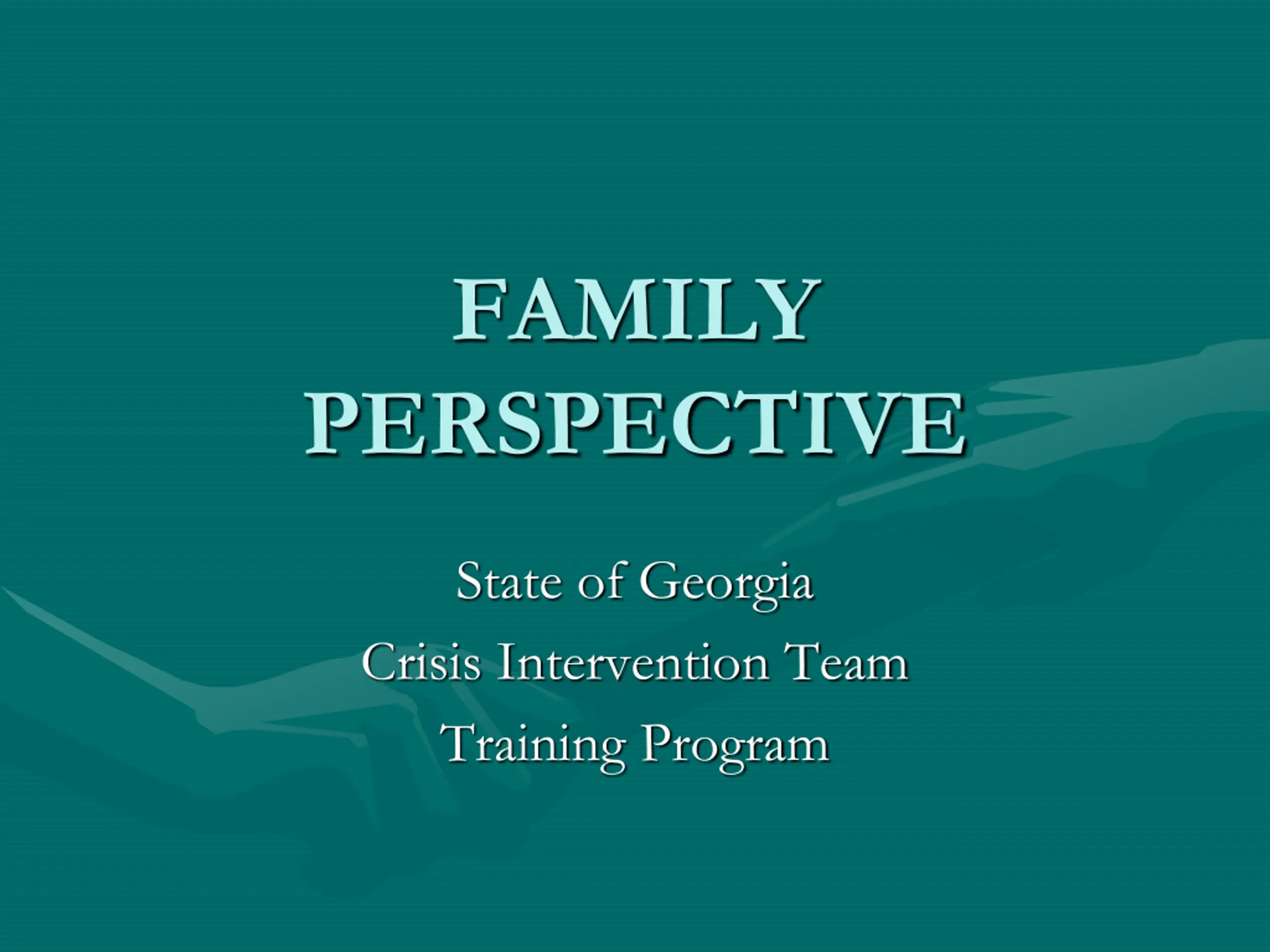 FAMILY PERSPECTIVE

State of Georgia
Crisis Intervention Team
Training Program